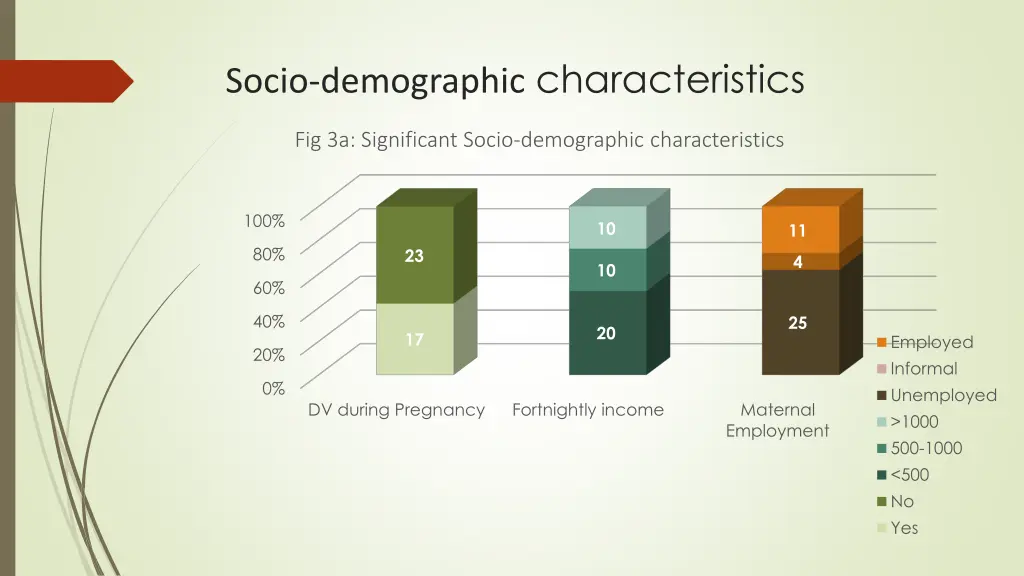 Socio-demographic characteristics

Fig 3a: Significant Socio-demographic characteristics

100%
80%
60%
40%
20%
0%

23
17
10
10
20
11
4
25

DV during Pregnancy
Fortnightly income
Maternal Employment

Employed
Informal
Unemployed
>1000
500-1000
<500
No
Yes